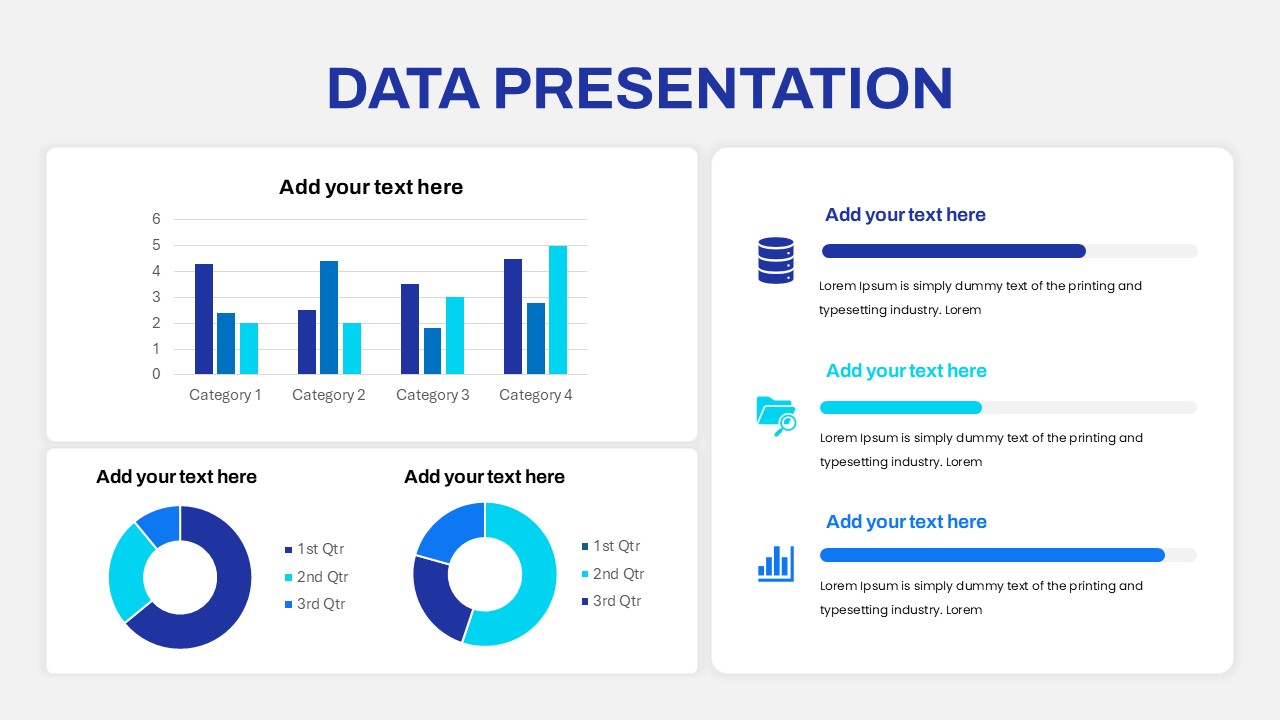 DATA PRESENTATION

Add your text here

6
5
4
3
2
1
0

Category 1 Category 2 Category 3 Category 4

Add your text here

1st Qtr
2nd Qtr
3rd Qtr

Add your text here

1st Qtr
2nd Qtr
3rd Qtr

Add your text here

Lorem Ipsum is simply dummy text of the printing and typesetting industry. Lorem

Add your text here

Lorem Ipsum is simply dummy text of the printing and typesetting industry. Lorem

Add your text here

Lorem Ipsum is simply dummy text of the printing and typesetting industry. Lorem